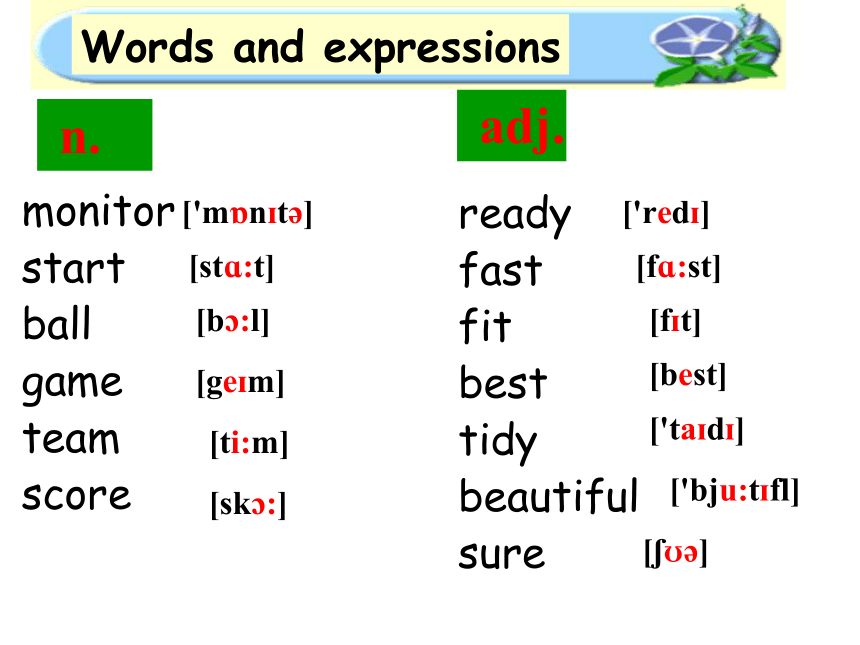 Words and expressions

n.

monitor ['mɒnɪtə]
start [stɑ:t]
ball [bɔ:l]
game [geɪm]
team [ti:m]
score [skɔ:]

adj.

ready ['redɪ]
fast [fɑ:st]
fit [fɪt]
best [best]
tidy ['taɪdɪ]
beautiful ['bju:tɪfl]
sure [ʃʊə]